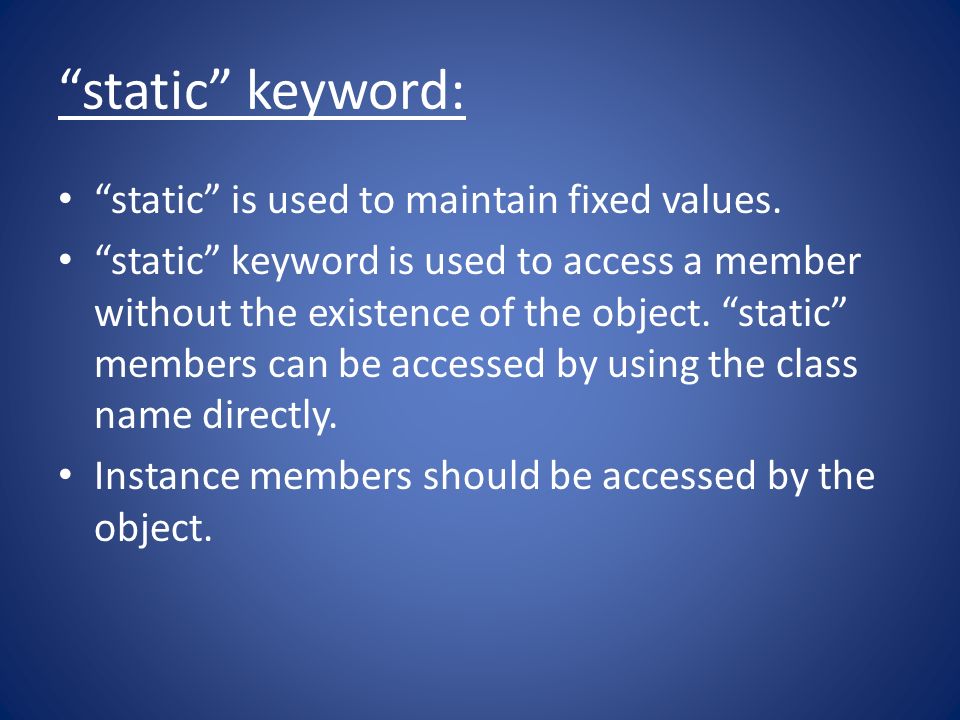 “static” keyword:

• “static” is used to maintain fixed values.
• “static” keyword is used to access a member without the existence of the object. “static” members can be accessed by using the class name directly.
• Instance members should be accessed by the object.